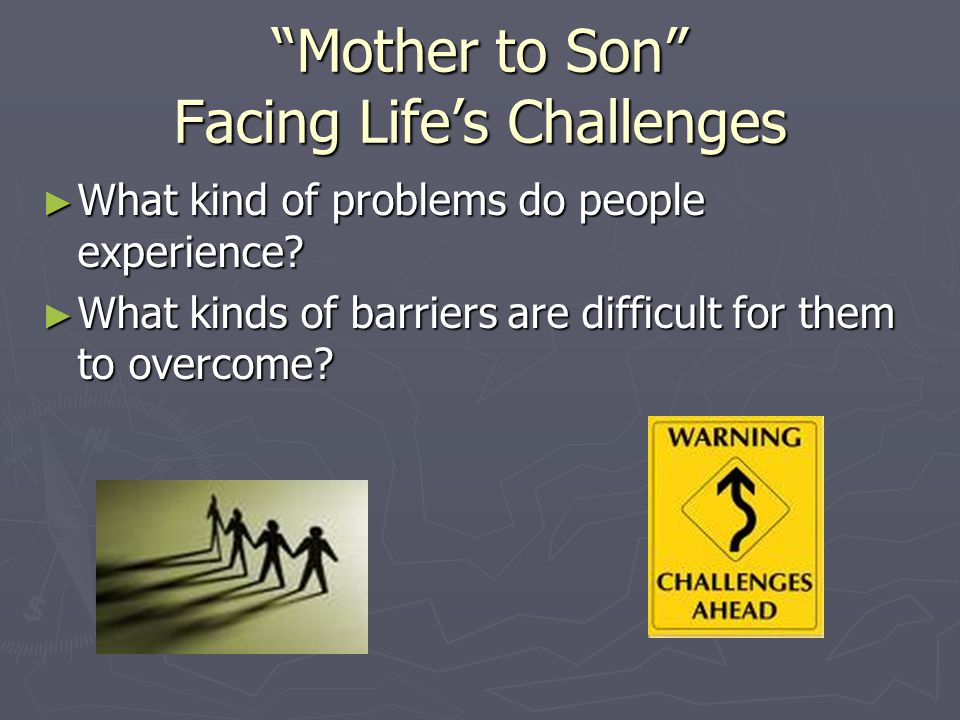 “Mother to Son”
Facing Life’s Challenges

► What kind of problems do people experience?
► What kinds of barriers are difficult for them to overcome?

WARNING
CHALLENGES AHEAD